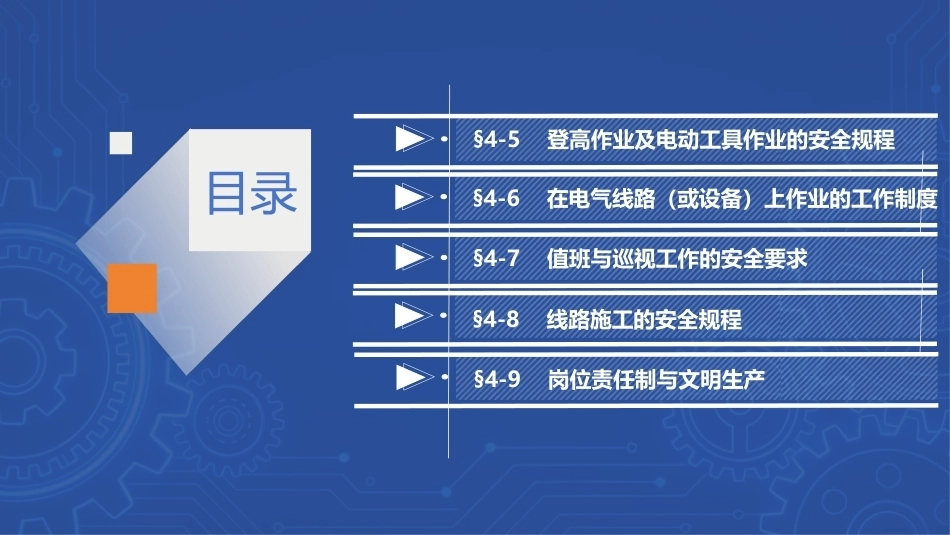 目录

§4-5 登高作业及电动工具作业的安全规程

§4-6 在电气线路（或设备）上作业的工作制度

§4-7 值班与巡视工作的安全要求

§4-8 线路施工的安全规程

§4-9 岗位责任制与文明生产